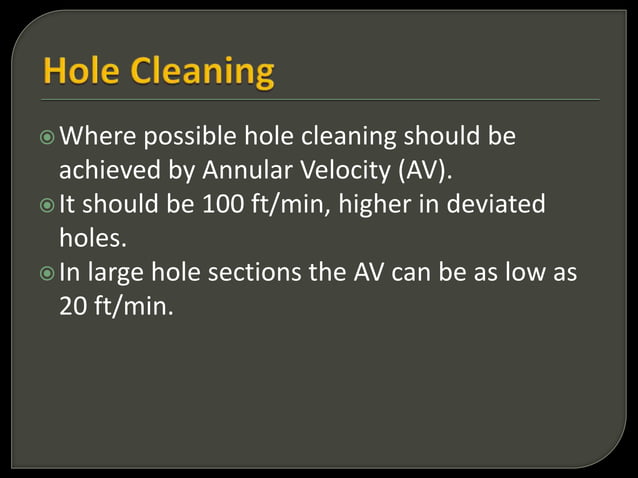 Hole Cleaning

Where possible hole cleaning should be achieved by Annular Velocity (AV).

It should be 100 ft/min, higher in deviated holes.

In large hole sections the AV can be as low as 20 ft/min.